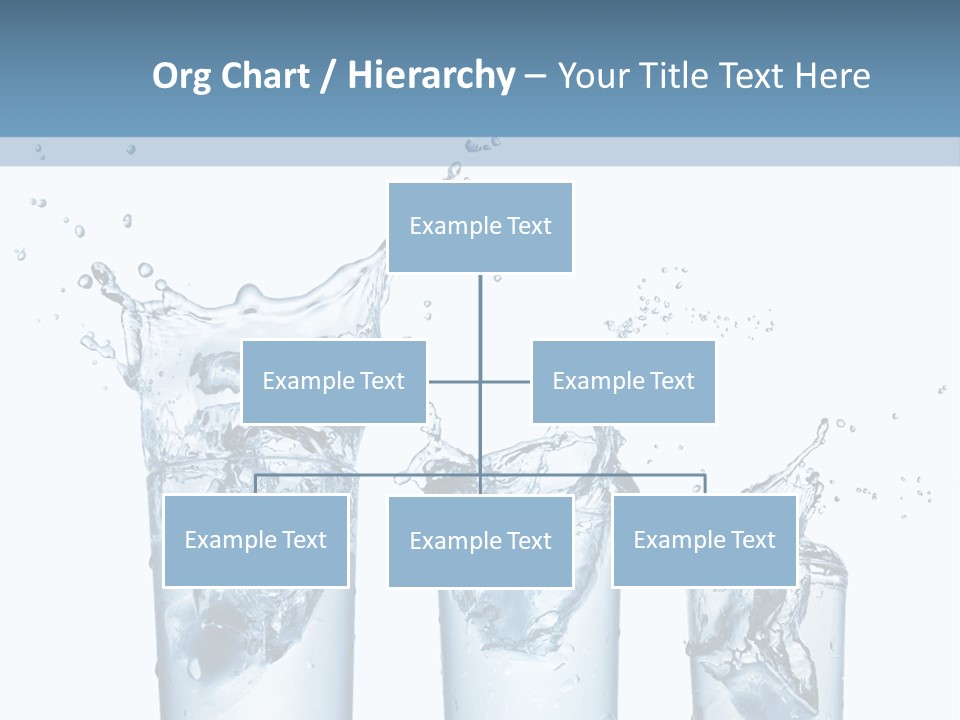 Org Chart / Hierarchy – Your Title Text Here

Example Text

Example Text

Example Text

Example Text

Example Text

Example Text